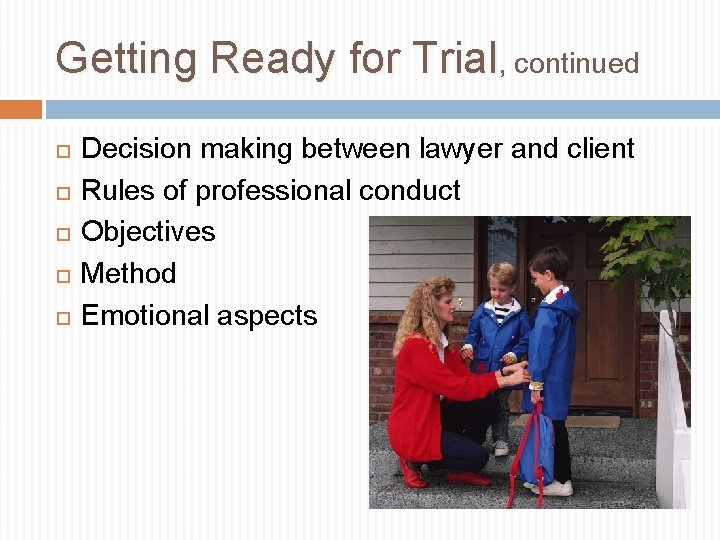 Getting Ready for Trial, continued

Decision making between lawyer and client
Rules of professional conduct
Objectives
Method
Emotional aspects